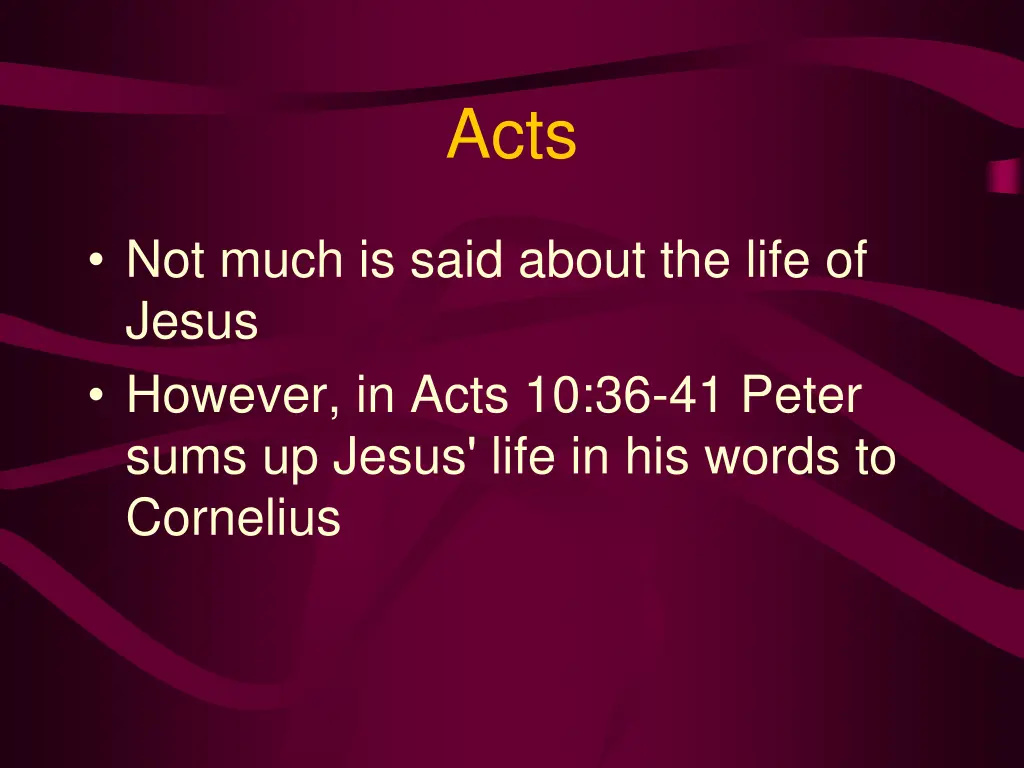 Acts

• Not much is said about the life of Jesus
• However, in Acts 10:36-41 Peter sums up Jesus' life in his words to Cornelius